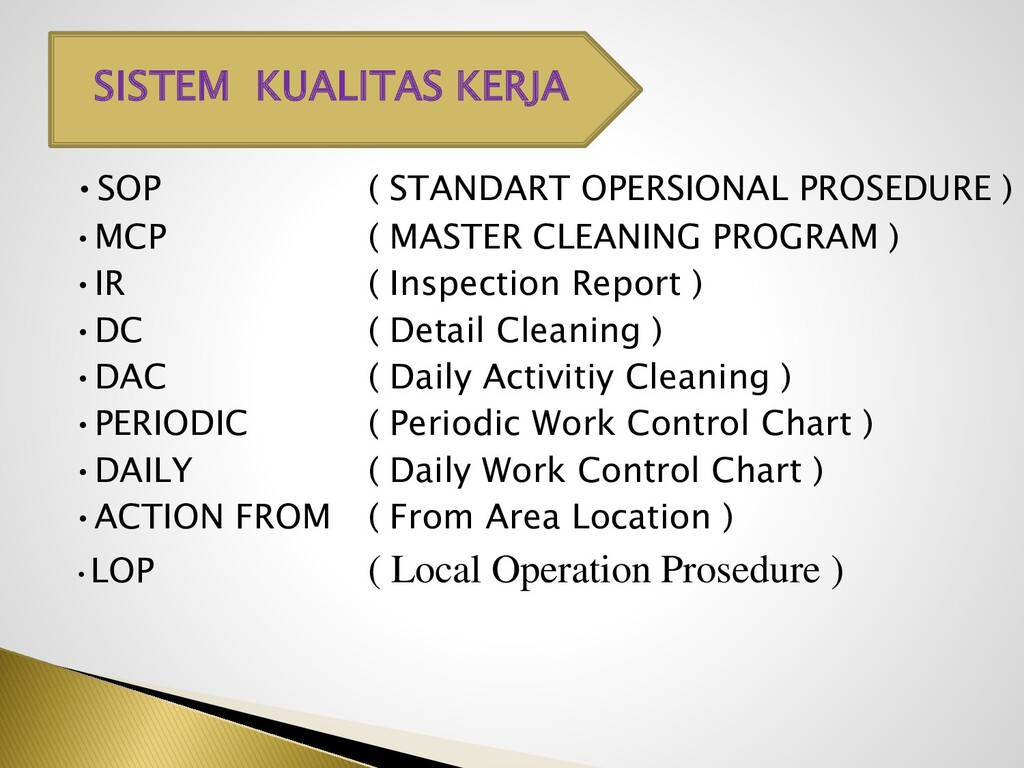 SISTEM KUALITAS KERJA

• SOP ( STANDART OPERSIONAL PROSEDURE )
• MCP ( MASTER CLEANING PROGRAM )
• IR ( Inspection Report )
• DC ( Detail Cleaning )
• DAC ( Daily Activitiy Cleaning )
• PERIODIC ( Periodic Work Control Chart )
• DAILY ( Daily Work Control Chart )
• ACTION FROM ( From Area Location )
• LOP ( Local Operation Prosedure )